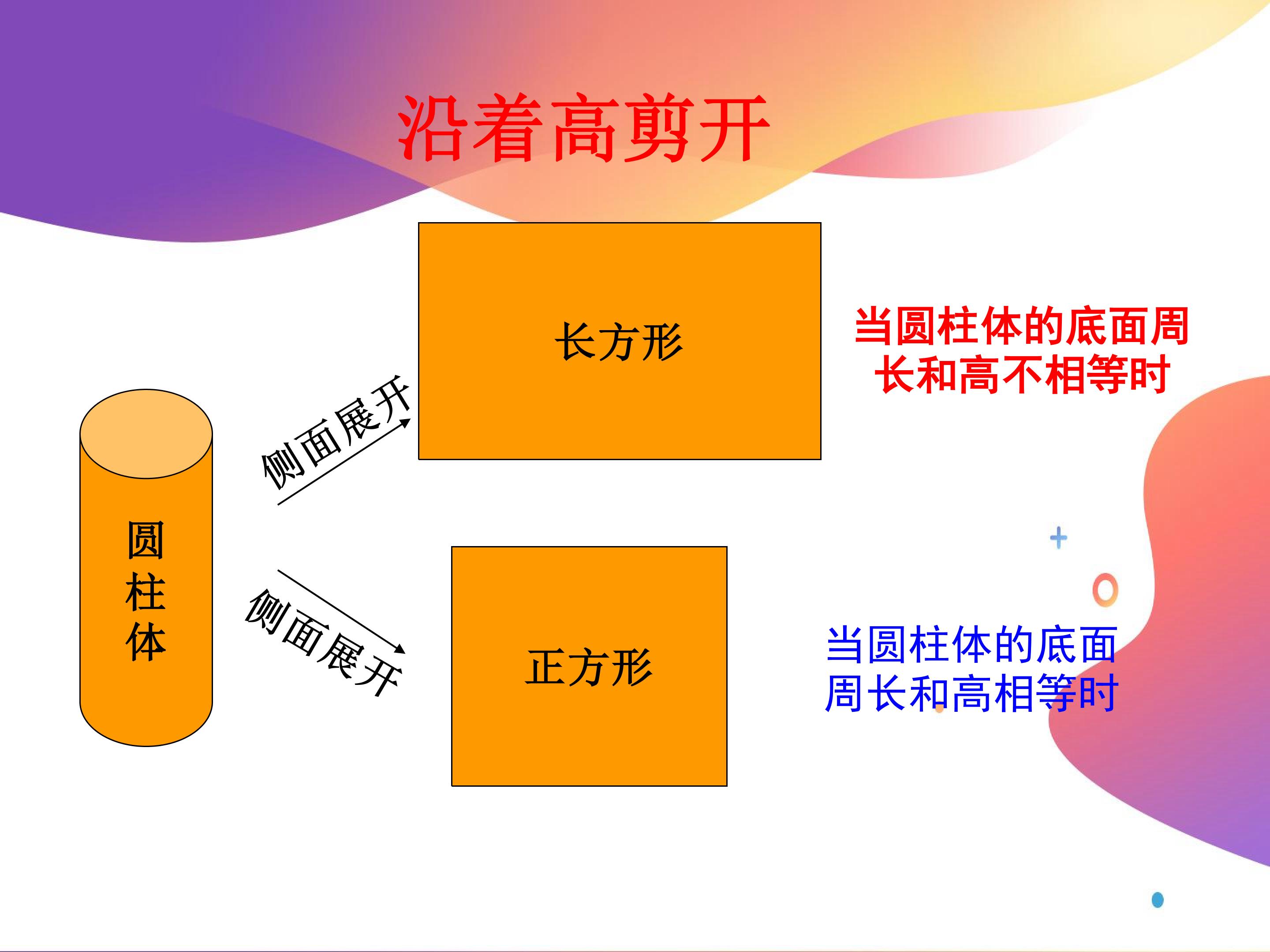 沿着高剪开

圆柱体

侧面展开

长方形

当圆柱体的底面周长和高不相等时

侧面展开

正方形

当圆柱体的底面周长和高相等时